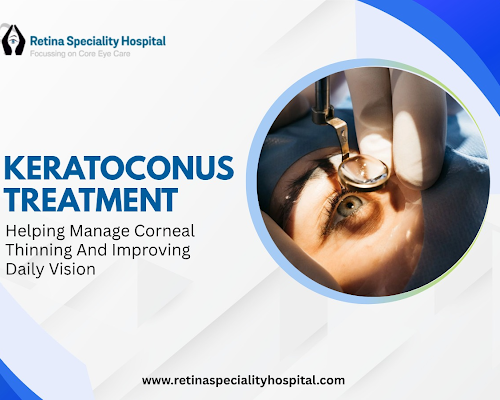 Retina Speciality Hospital
Focussing on Core Eye Care

KERATOCONUS TREATMENT

Helping Manage Corneal Thinning And Improving Daily Vision

www.retinaspecialityhospital.com